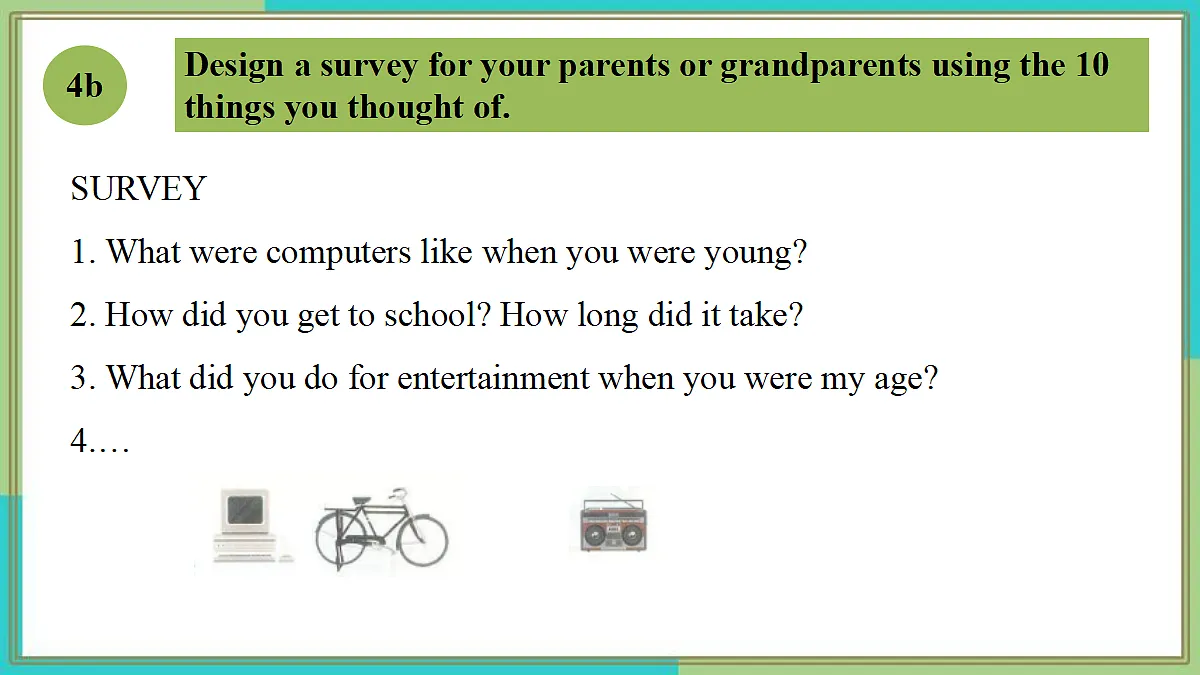 4b

Design a survey for your parents or grandparents using the 10 things you thought of.

SURVEY

1. What were computers like when you were young?

2. How did you get to school? How long did it take?

3. What did you do for entertainment when you were my age?

4.…